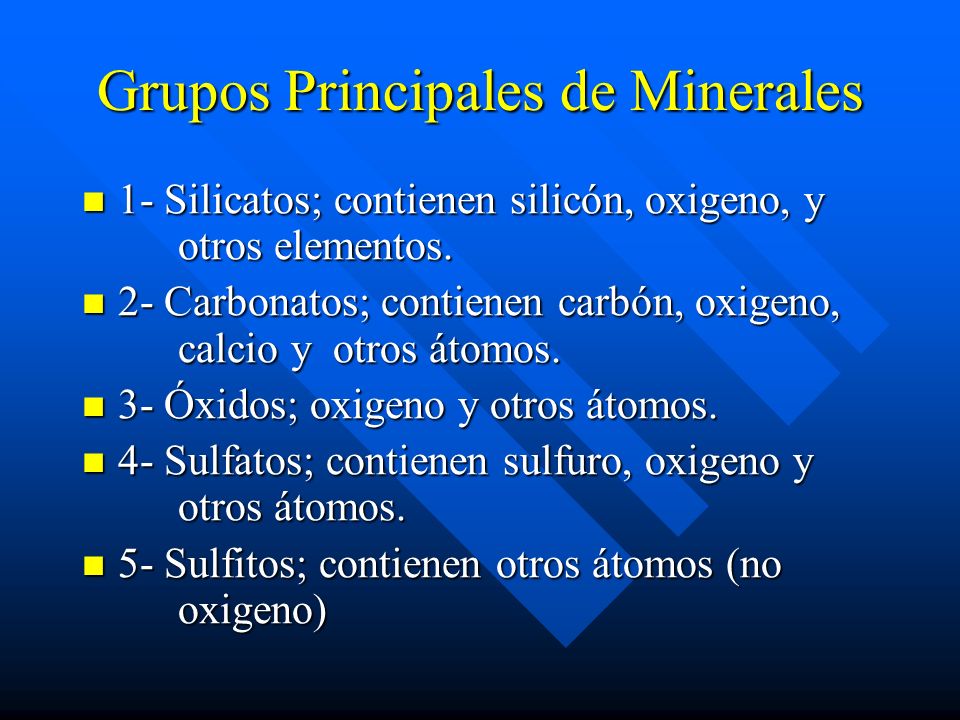 Grupos Principales de Minerales

1- Silicatos; contienen silicón, oxigeno, y otros elementos.

2- Carbonatos; contienen carbón, oxigeno, calcio y otros átomos.

3- Óxidos; oxigeno y otros átomos.

4- Sulfatos; contienen sulfuro, oxigeno y otros átomos.

5- Sulfitos; contienen otros átomos (no oxigeno)